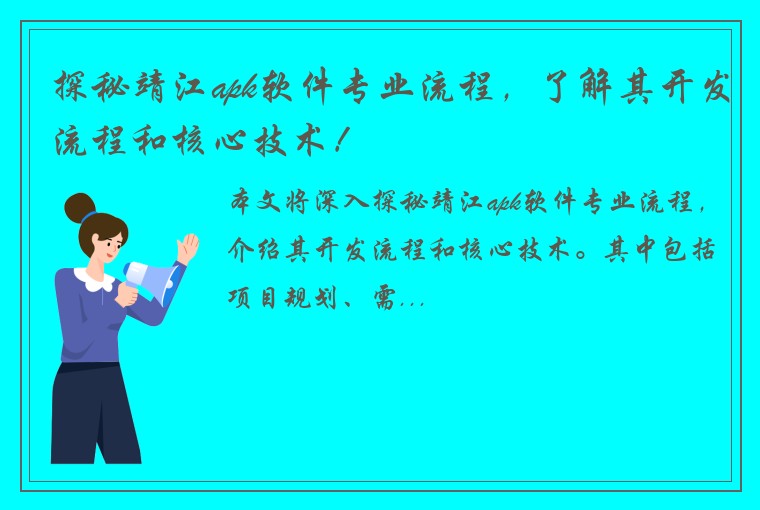 探秘靖江apk软件专业流程，了解其开发流程和核心技术！

本文将深入探秘靖江apk软件专业流程，介绍其开发流程和核心技术。其中包括项目规划、需...